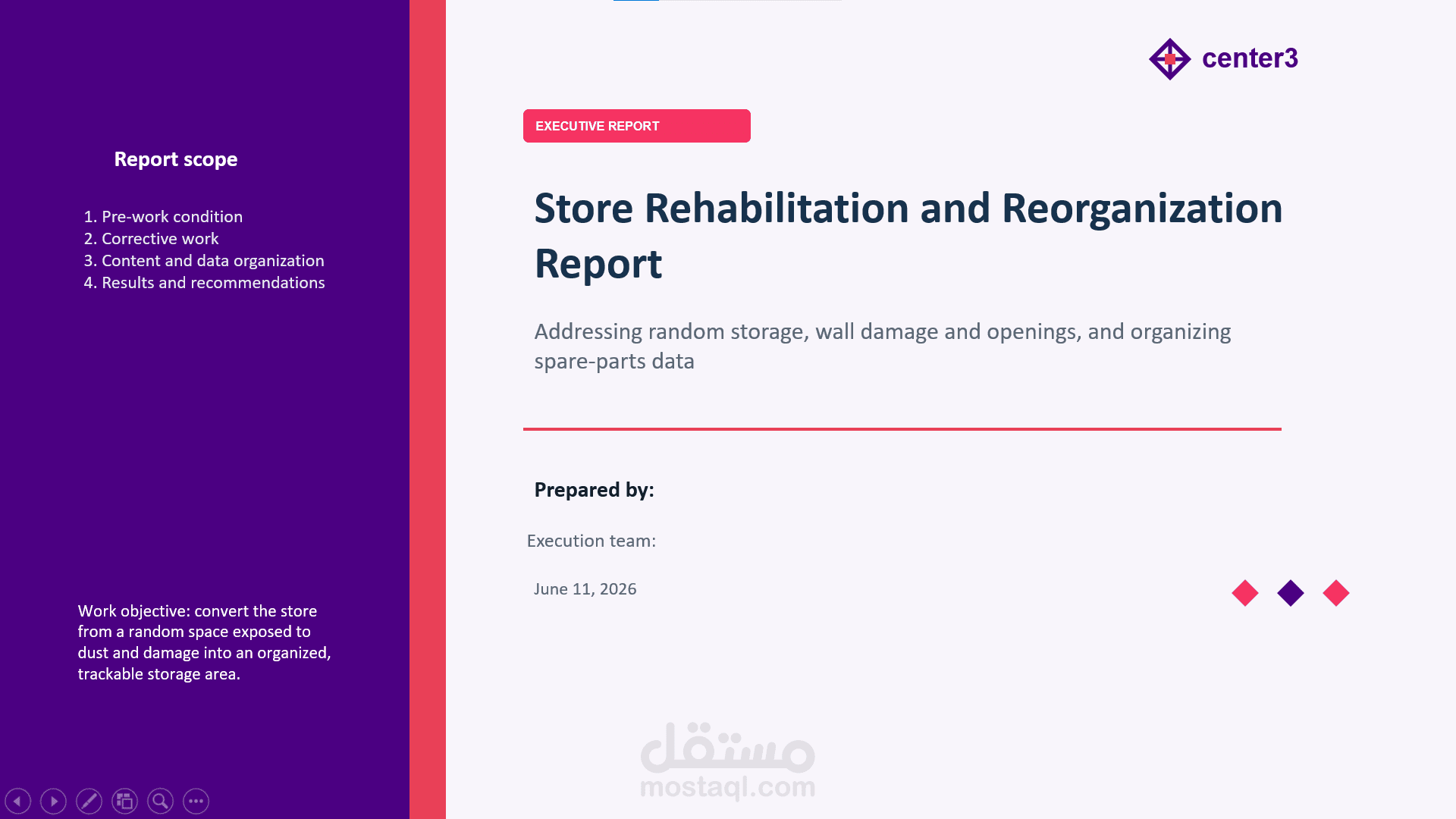 Report scope

1. Pre-work condition
2. Corrective work
3. Content and data organization
4. Results and recommendations

Work objective: convert the store from a random space exposed to dust and damage into an organized, trackable storage area.

center3

EXECUTIVE REPORT

Store Rehabilitation and Reorganization Report

Addressing random storage, wall damage and openings, and organizing spare-parts data

Prepared by:

Execution team:

June 11, 2026

مستقل
mostaql.com